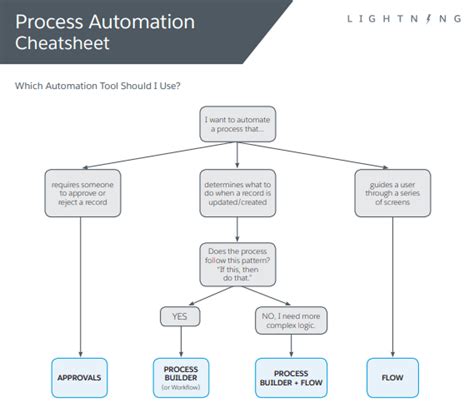 Process Automation Cheatsheet

LIGHTNING

Which Automation Tool Should I Use?

I want to automate a process that...

requires someone to approve or reject a record

determines what to do when a record is updated/created

guides a user through a series of screens

Does the process follow this pattern? "If this, then do that."

YES

NO, I need more complex logic.

APPROVALS

PROCESS BUILDER (or Workflow)

PROCESS BUILDER + FLOW

FLOW